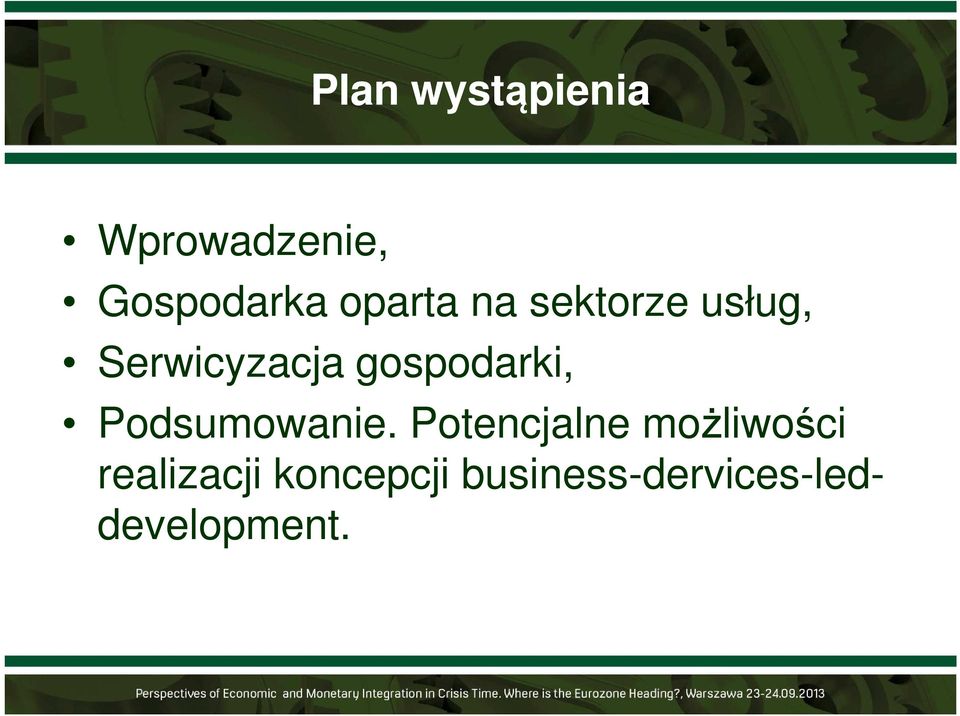 Plan wystąpienia

• Wprowadzenie,
• Gospodarka oparta na sektorze usług,
• Serwicyzacja gospodarki,
• Podsumowanie. Potencjalne możliwości realizacji koncepcji business-dervices-led-development.

Perspectives of Economic and Monetary Integration in Crisis Time. Where is the Eurozone Heading?, Warszawa 23-24.09.2013